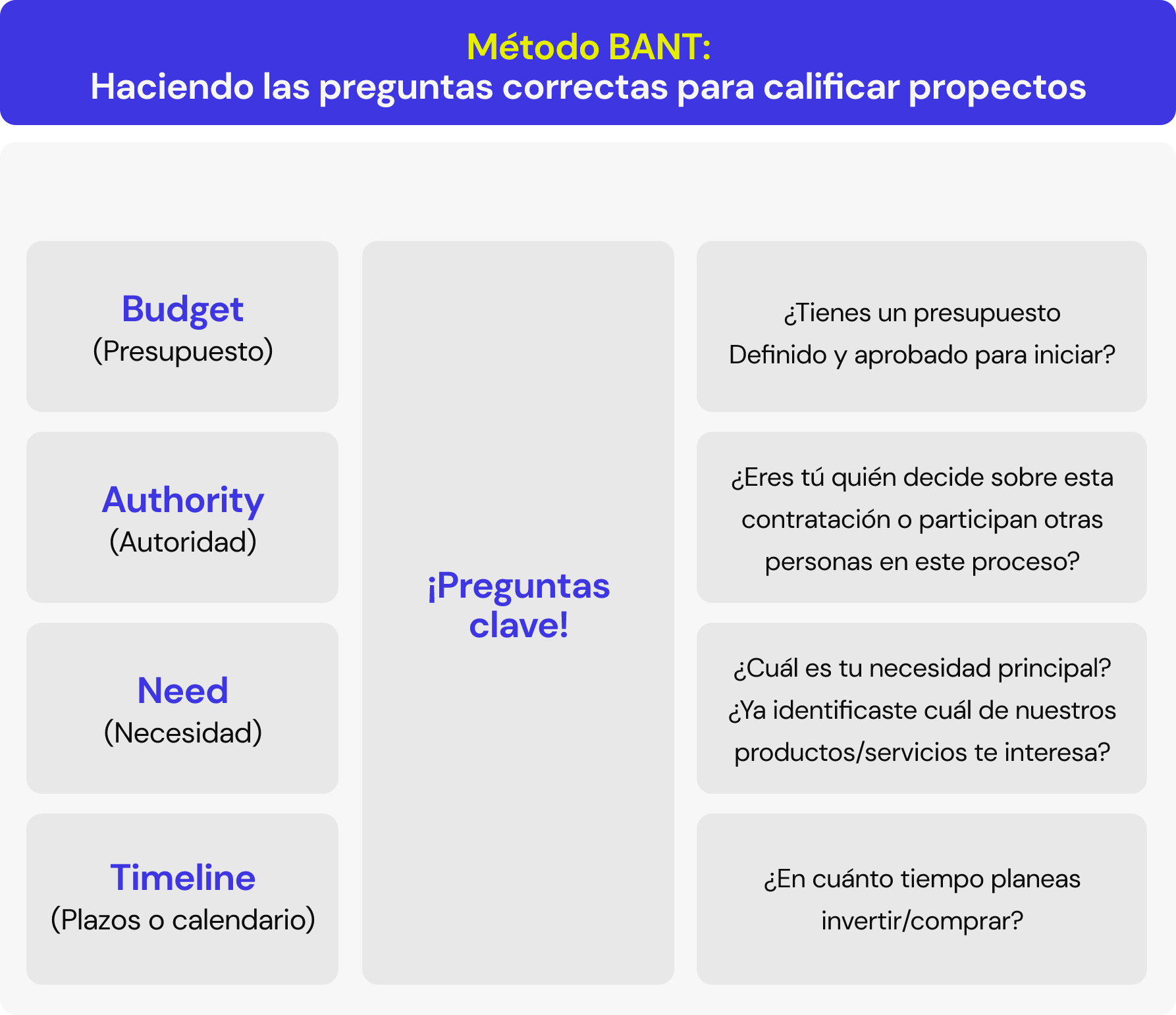 Método BANT:
Haciendo las preguntas correctas para calificar propectos

Budget
(Presupuesto)

Authority
(Autoridad)

Need
(Necesidad)

Timeline
(Plazos o calendario)

¡Preguntas clave!

¿Tienes un presupuesto Definido y aprobado para iniciar?

¿Eres tú quién decide sobre esta contratación o participan otras personas en este proceso?

¿Cuál es tu necesidad principal? ¿Ya identificaste cuál de nuestros productos/servicios te interesa?

¿En cuánto tiempo planeas invertir/comprar?